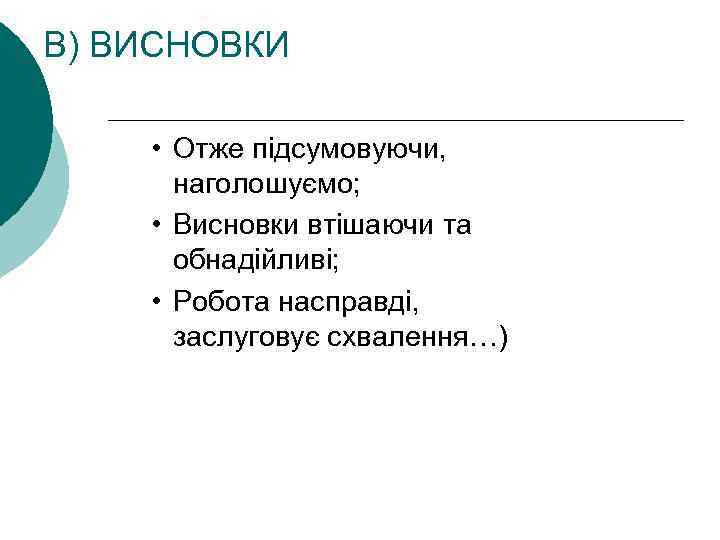 В) ВИСНОВКИ

• Отже підсумовуючи, наголошуємо;
• Висновки втішаючи та обнадійливі;
• Робота насправді, заслуговує схвалення…)